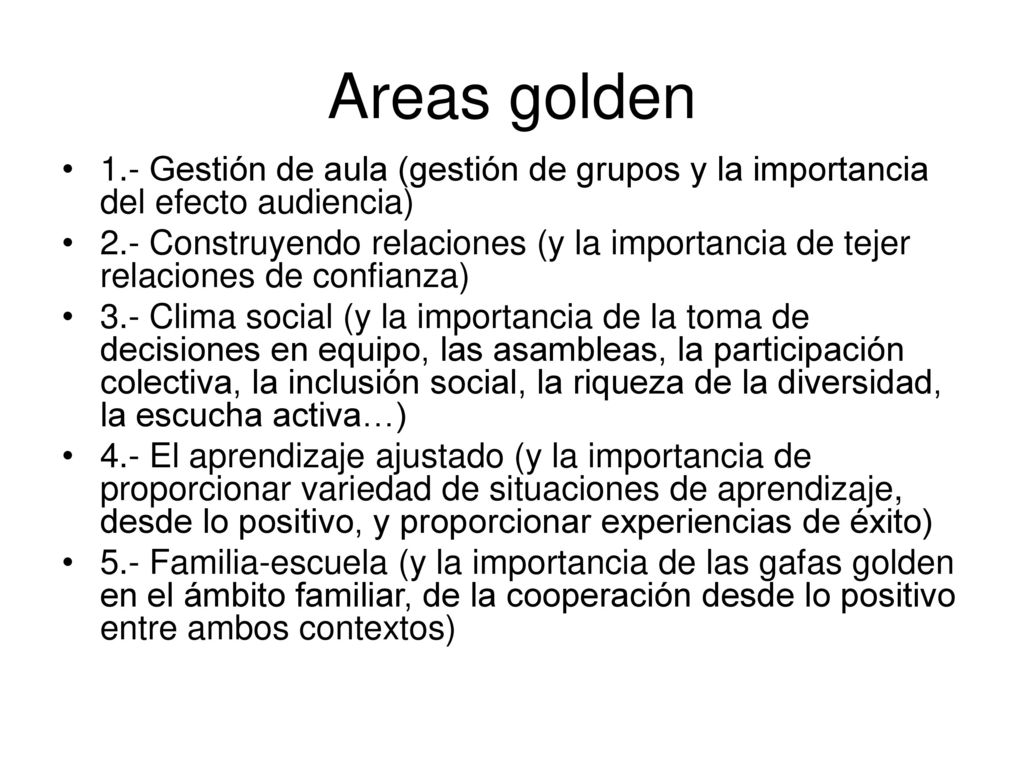 Areas golden

• 1.- Gestión de aula (gestión de grupos y la importancia del efecto audiencia)
• 2.- Construyendo relaciones (y la importancia de tejer relaciones de confianza)
• 3.- Clima social (y la importancia de la toma de decisiones en equipo, las asambleas, la participación colectiva, la inclusión social, la riqueza de la diversidad, la escucha activa…)
• 4.- El aprendizaje ajustado (y la importancia de proporcionar variedad de situaciones de aprendizaje, desde lo positivo, y proporcionar experiencias de éxito)
• 5.- Familia-escuela (y la importancia de las gafas golden en el ámbito familiar, de la cooperación desde lo positivo entre ambos contextos)